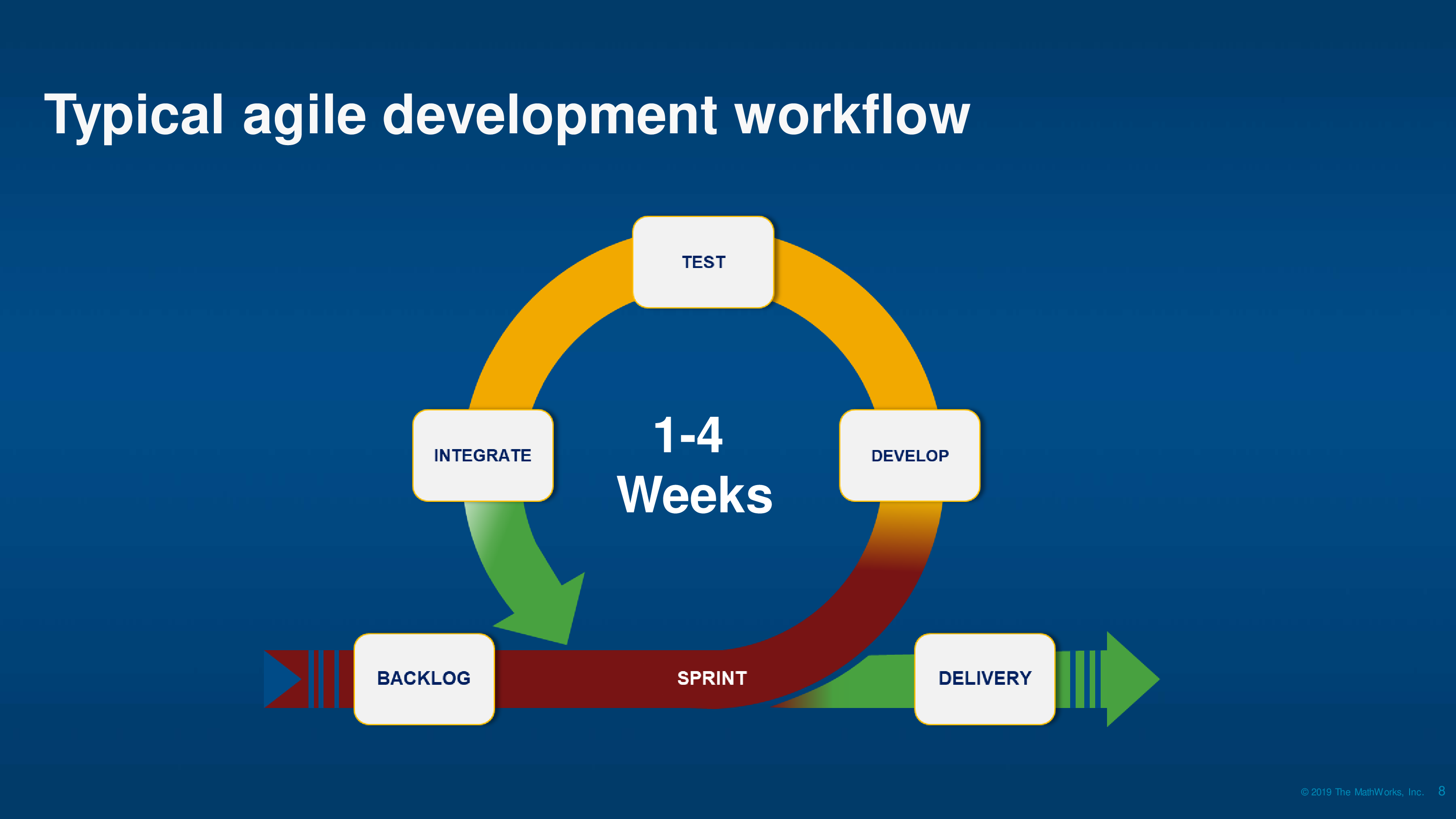 Typical agile development workflow

TEST

INTEGRATE

1-4
Weeks

DEVELOP

BACKLOG

SPRINT

DELIVERY

© 2019 The MathWorks, Inc. 8